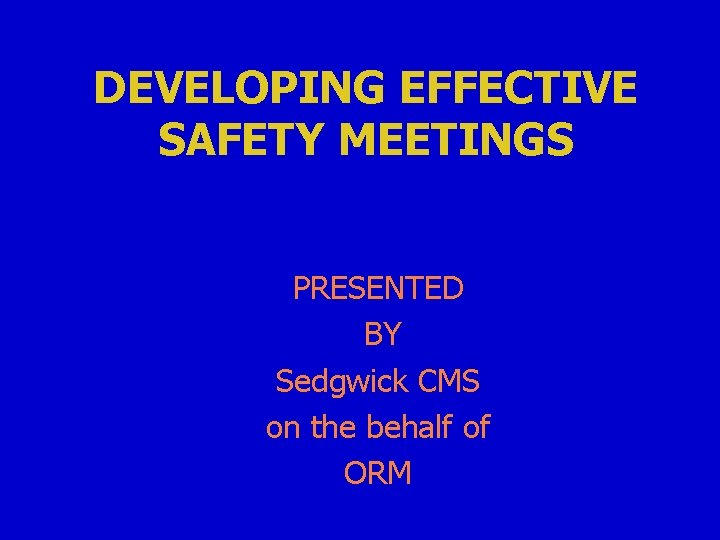 DEVELOPING EFFECTIVE SAFETY MEETINGS

PRESENTED
BY
Sedgwick CMS
on the behalf of
ORM